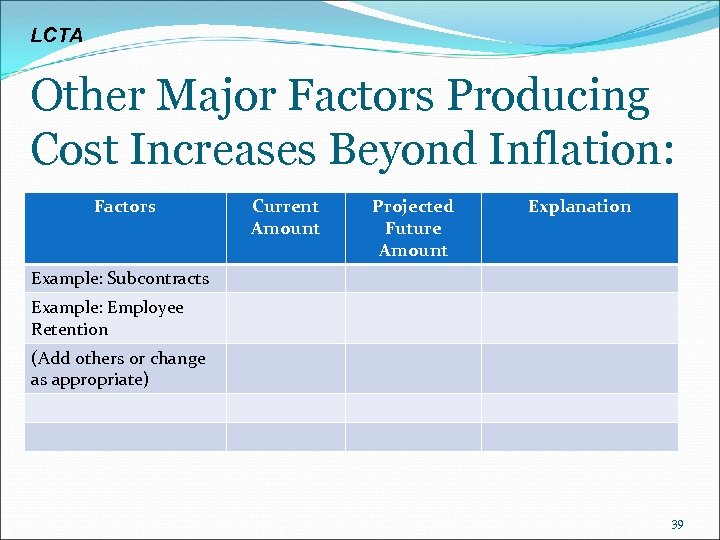 LCTA

Other Major Factors Producing Cost Increases Beyond Inflation:

| Factors | Current Amount | Projected Future Amount | Explanation |
|---|---|---|---|
| Example: Subcontracts | | | |
| Example: Employee Retention | | | |
| (Add others or change as appropriate) | | | |
| | | | |
| | | | |

39